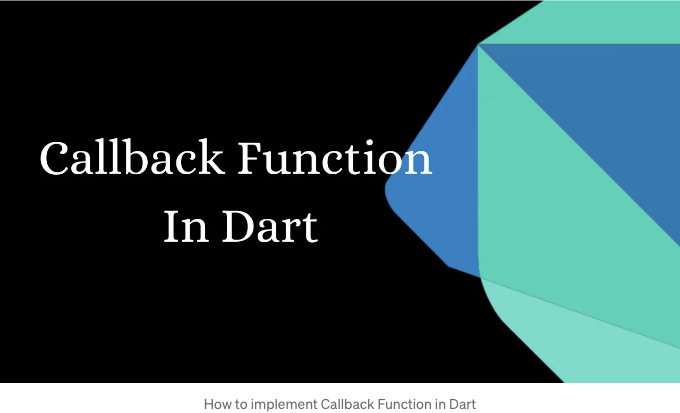 Callback Function
In Dart

How to implement Callback Function in Dart